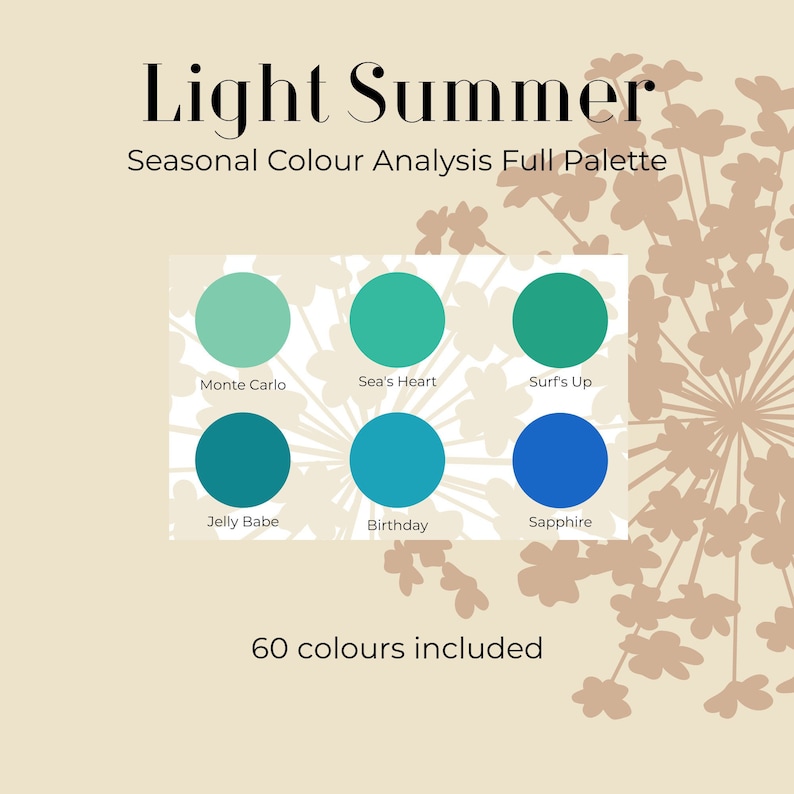 Light Summer
Seasonal Colour Analysis Full Palette

Monte Carlo

Sea's Heart

Surf's Up

Jelly Babe

Birthday

Sapphire

60 colours included